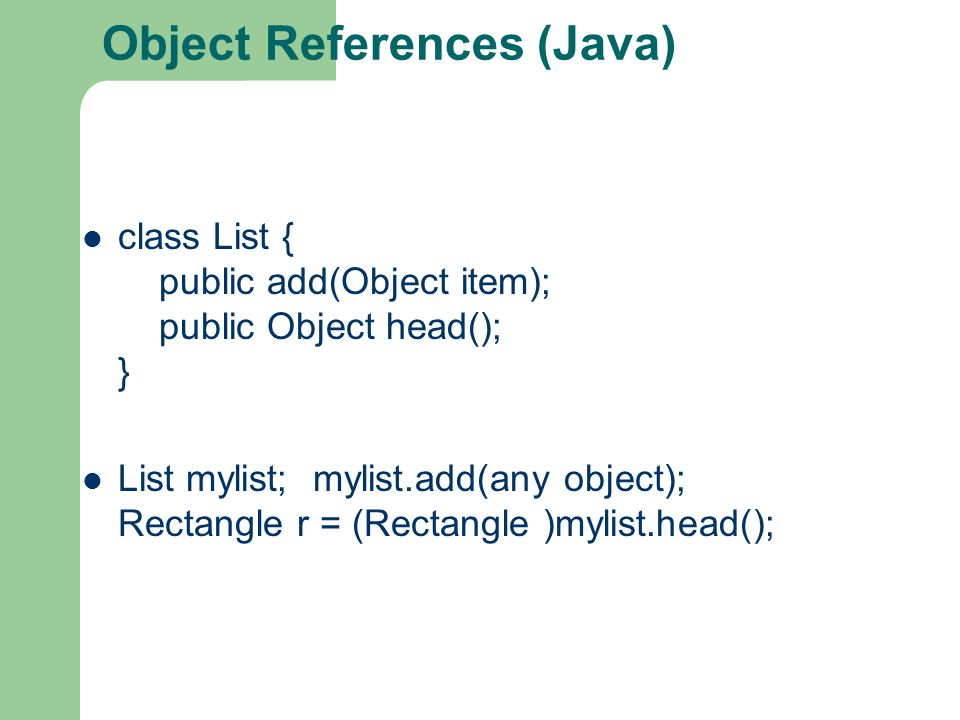 Object References (Java)

- class List {
    public add(Object item);
    public Object head();
}

- List mylist;  mylist.add(any object);
Rectangle r = (Rectangle )mylist.head();